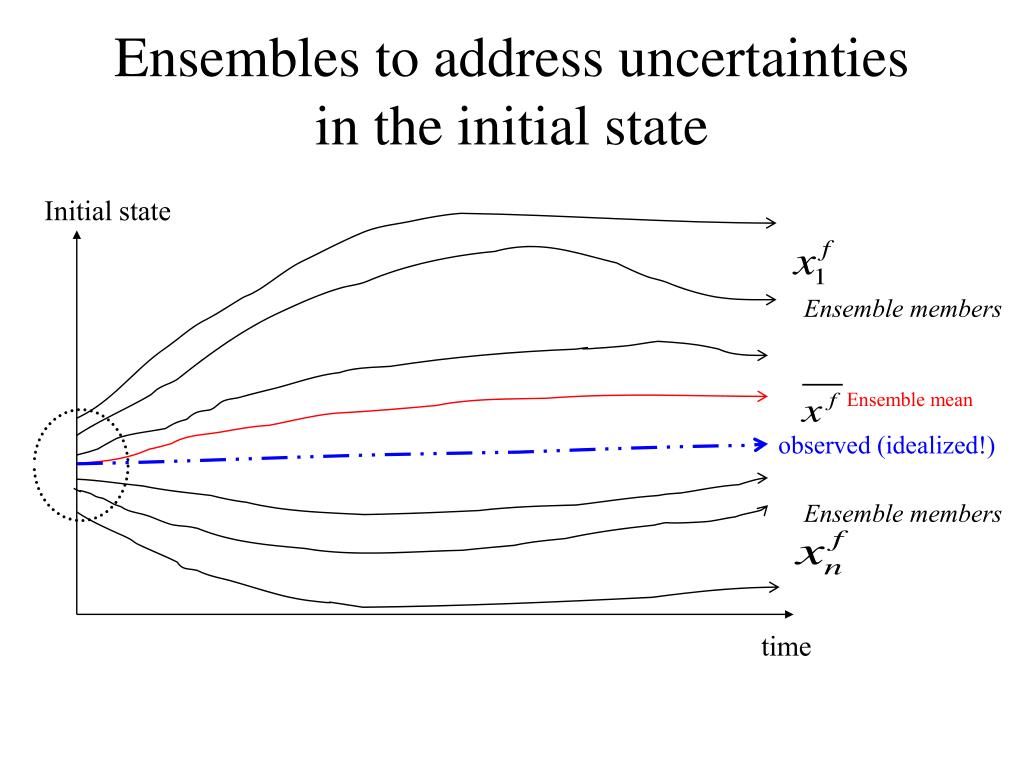 Ensembles to address uncertainties in the initial state

Initial state

$x_1^f$

Ensemble members

$\overline{x^f}$ Ensemble mean

observed (idealized!)

Ensemble members

$x_n^f$

time